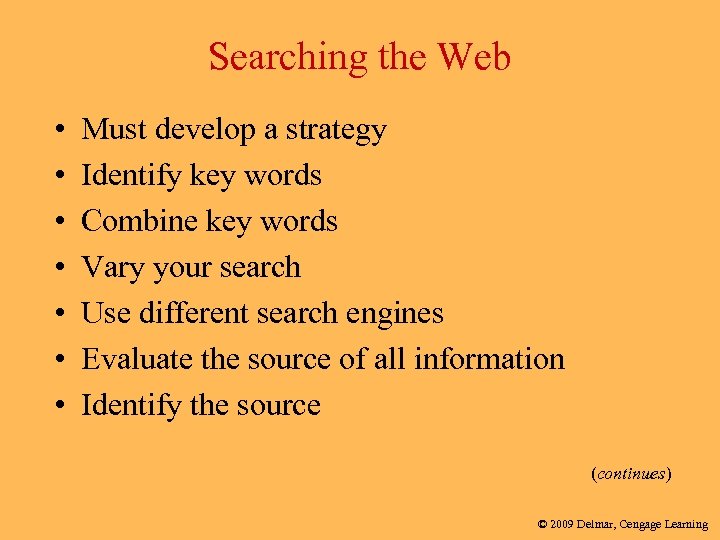 Searching the Web

• Must develop a strategy
• Identify key words
• Combine key words
• Vary your search
• Use different search engines
• Evaluate the source of all information
• Identify the source

(continues)

© 2009 Delmar, Cengage Learning